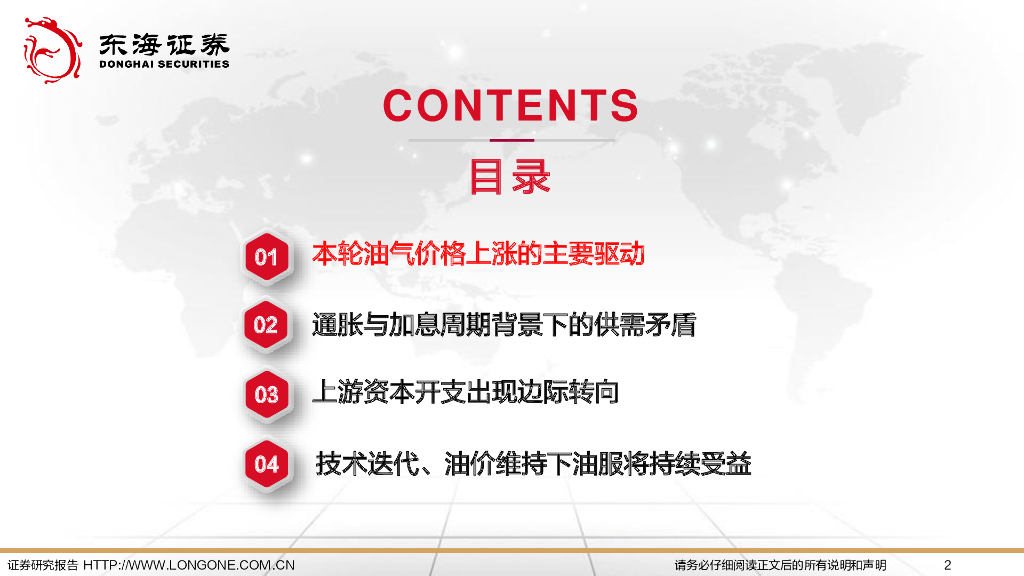 东海证券
DONGHAI SECURITIES

CONTENTS
目录

01 本轮油气价格上涨的主要驱动

02 通胀与加息周期背景下的供需矛盾

03 上游资本开支出现边际转向

04 技术迭代、油价维持下油服将持续受益

证券研究报告 HTTP://WWW.LONGONE.COM.CN 请务必仔细阅读正文后的所有说明和声明 2